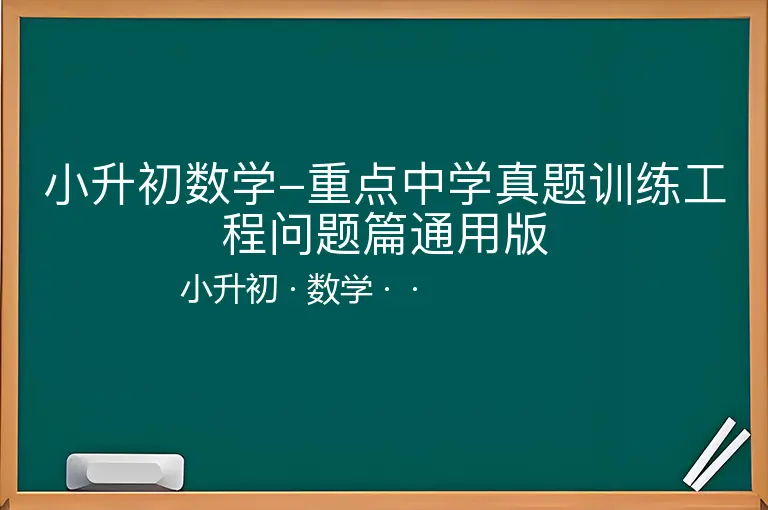 小升初数学–重点中学真题训练工程问题篇通用版

小升初 · 数学 · ·